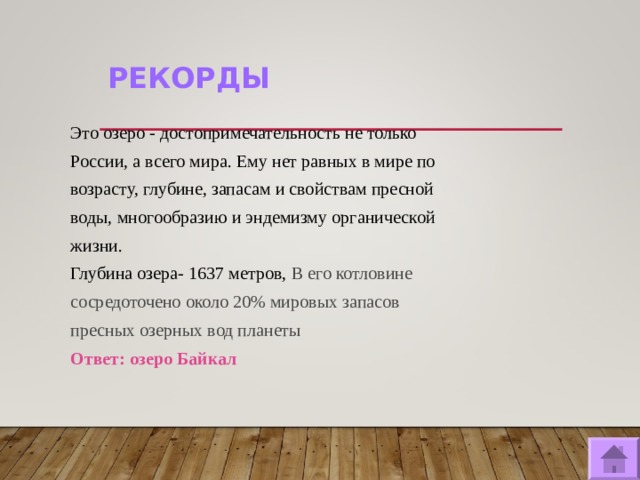 РЕКОРДЫ

Это озеро - достопримечательность не только России, а всего мира. Ему нет равных в мире по возрасту, глубине, запасам и свойствам пресной воды, многообразию и эндемизму органической жизни.
Глубина озера- 1637 метров, В его котловине сосредоточено около 20% мировых запасов пресных озерных вод планеты
Ответ: озеро Байкал